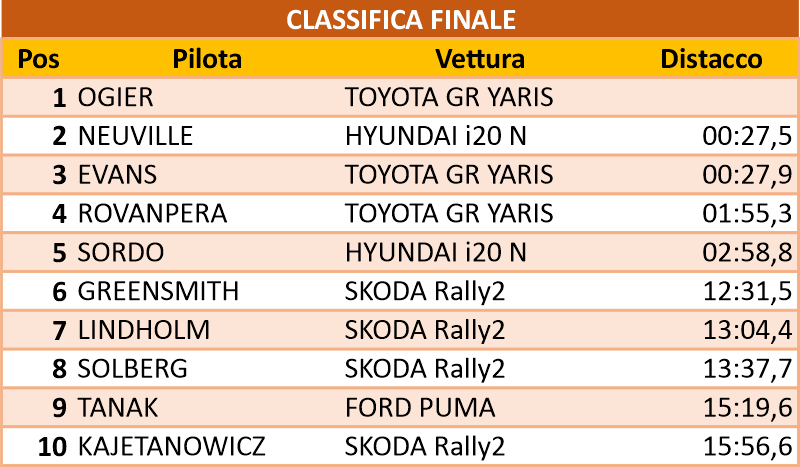 CLASSIFICA FINALE

| Pos | Pilota | Vettura | Distacco |
|---|---|---|---|
| 1 | OGIER | TOYOTA GR YARIS | |
| 2 | NEUVILLE | HYUNDAI i20 N | 00:27,5 |
| 3 | EVANS | TOYOTA GR YARIS | 00:27,9 |
| 4 | ROVANPERA | TOYOTA GR YARIS | 01:55,3 |
| 5 | SORDO | HYUNDAI i20 N | 02:58,8 |
| 6 | GREENSMITH | SKODA Rally2 | 12:31,5 |
| 7 | LINDHOLM | SKODA Rally2 | 13:04,4 |
| 8 | SOLBERG | SKODA Rally2 | 13:37,7 |
| 9 | TANAK | FORD PUMA | 15:19,6 |
| 10 | KAJETANOWICZ | SKODA Rally2 | 15:56,6 |